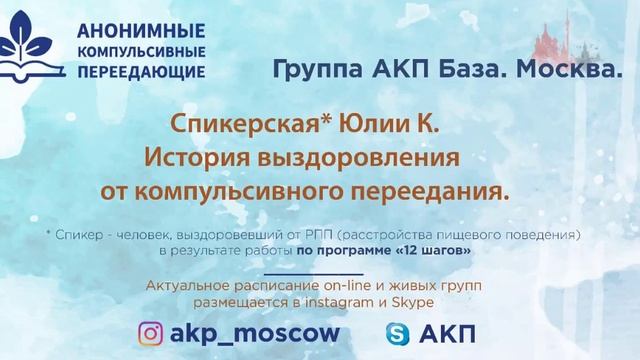 АНОНИМНЫЕ КОМПУЛЬСИВНЫЕ ПЕРЕЕДАЮЩИЕ

Группа АКП База. Москва.

Спикерская* Юлии К.
История выздоровления
от компульсивного переедания.

* Спикер - человек, выздоровевший от РПП (расстройства пищевого поведения) в результате работы по программе «12 шагов»

Актуальное расписание on-line и живых групп размещается в instagram и Skype

akp_moscow

АКП